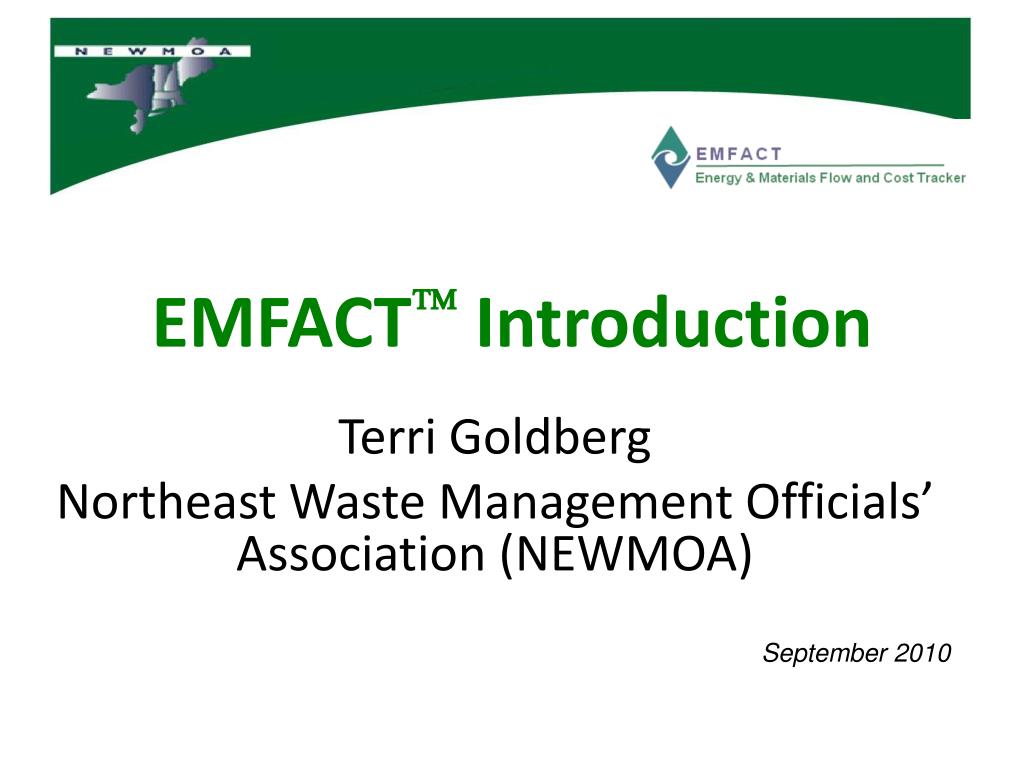 NEWMOA

EMFACT
Energy & Materials Flow and Cost Tracker

EMFACT™ Introduction

Terri Goldberg
Northeast Waste Management Officials' Association (NEWMOA)

September 2010